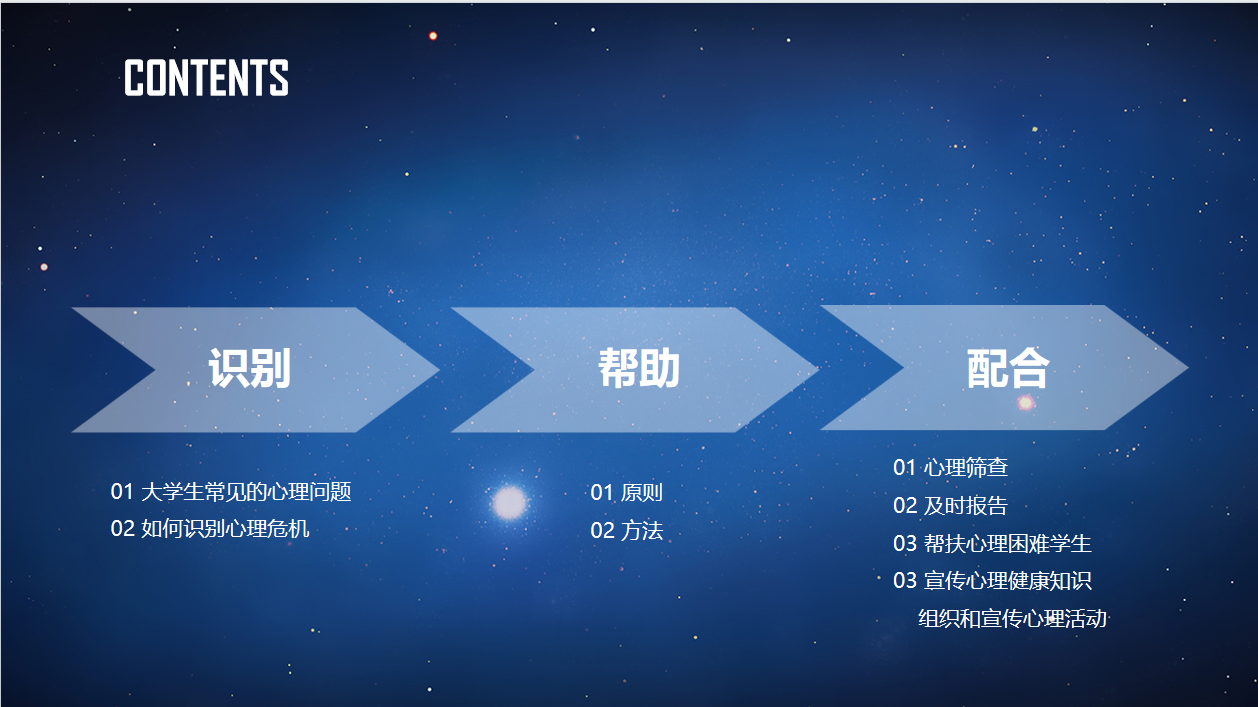 CONTENTS

识别

01 大学生常见的心理问题
02 如何识别心理危机

帮助

01 原则
02 方法

配合

01 心理筛查
02 及时报告
03 帮扶心理困难学生
03 宣传心理健康知识
组织和宣传心理活动